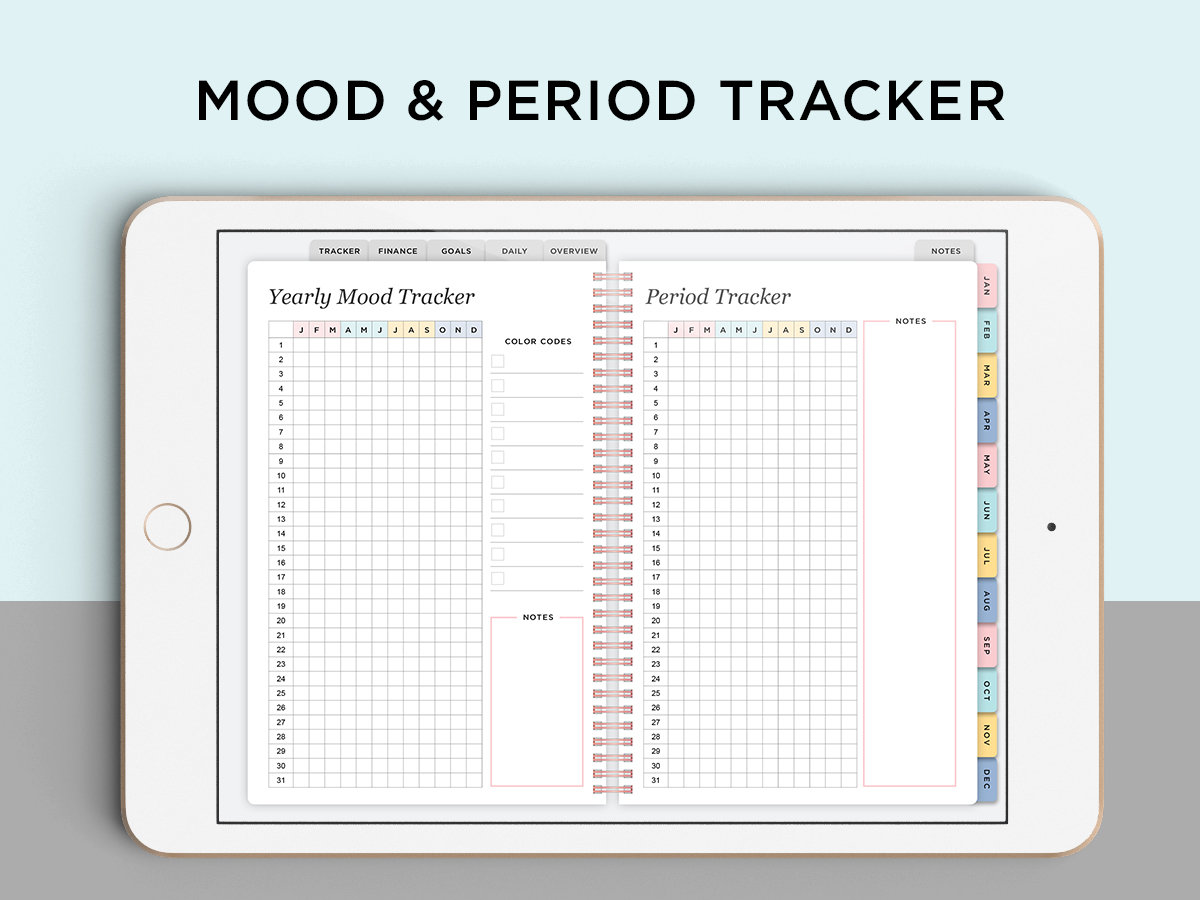 MOOD & PERIOD TRACKER

TRACKER FINANCE GOALS DAILY OVERVIEW NOTES

Yearly Mood Tracker

| | J | F | M | A | M | J | J | A | S | O | N | D |
|---|---|---|---|---|---|---|---|---|---|---|---|---|
| 1 | | | | | | | | | | | | |
| 2 | | | | | | | | | | | | |
| 3 | | | | | | | | | | | | |
| 4 | | | | | | | | | | | | |
| 5 | | | | | | | | | | | | |
| 6 | | | | | | | | | | | | |
| 7 | | | | | | | | | | | | |
| 8 | | | | | | | | | | | | |
| 9 | | | | | | | | | | | | |
| 10 | | | | | | | | | | | | |
| 11 | | | | | | | | | | | | |
| 12 | | | | | | | | | | | | |
| 13 | | | | | | | | | | | | |
| 14 | | | | | | | | | | | | |
| 15 | | | | | | | | | | | | |
| 16 | | | | | | | | | | | | |
| 17 | | | | | | | | | | | | |
| 18 | | | | | | | | | | | | |
| 19 | | | | | | | | | | | | |
| 20 | | | | | | | | | | | | |
| 21 | | | | | | | | | | | | |
| 22 | | | | | | | | | | | | |
| 23 | | | | | | | | | | | | |
| 24 | | | | | | | | | | | | |
| 25 | | | | | | | | | | | | |
| 26 | | | | | | | | | | | | |
| 27 | | | | | | | | | | | | |
| 28 | | | | | | | | | | | | |
| 29 | | | | | | | | | | | | |
| 30 | | | | | | | | | | | | |
| 31 | | | | | | | | | | | | |

COLOR CODES

NOTES

Period Tracker

| | J | F | M | A | M | J | J | A | S | O | N | D |
|---|---|---|---|---|---|---|---|---|---|---|---|---|
| 1 | | | | | | | | | | | | |
| 2 | | | | | | | | | | | | |
| 3 | | | | | | | | | | | | |
| 4 | | | | | | | | | | | | |
| 5 | | | | | | | | | | | | |
| 6 | | | | | | | | | | | | |
| 7 | | | | | | | | | | | | |
| 8 | | | | | | | | | | | | |
| 9 | | | | | | | | | | | | |
| 10 | | | | | | | | | | | | |
| 11 | | | | | | | | | | | | |
| 12 | | | | | | | | | | | | |
| 13 | | | | | | | | | | | | |
| 14 | | | | | | | | | | | | |
| 15 | | | | | | | | | | | | |
| 16 | | | | | | | | | | | | |
| 17 | | | | | | | | | | | | |
| 18 | | | | | | | | | | | | |
| 19 | | | | | | | | | | | | |
| 20 | | | | | | | | | | | | |
| 21 | | | | | | | | | | | | |
| 22 | | | | | | | | | | | | |
| 23 | | | | | | | | | | | | |
| 24 | | | | | | | | | | | | |
| 25 | | | | | | | | | | | | |
| 26 | | | | | | | | | | | | |
| 27 | | | | | | | | | | | | |
| 28 | | | | | | | | | | | | |
| 29 | | | | | | | | | | | | |
| 30 | | | | | | | | | | | | |
| 31 | | | | | | | | | | | | |

NOTES

JAN FEB MAR APR MAY JUN JUL AUG SEP OCT NOV DEC